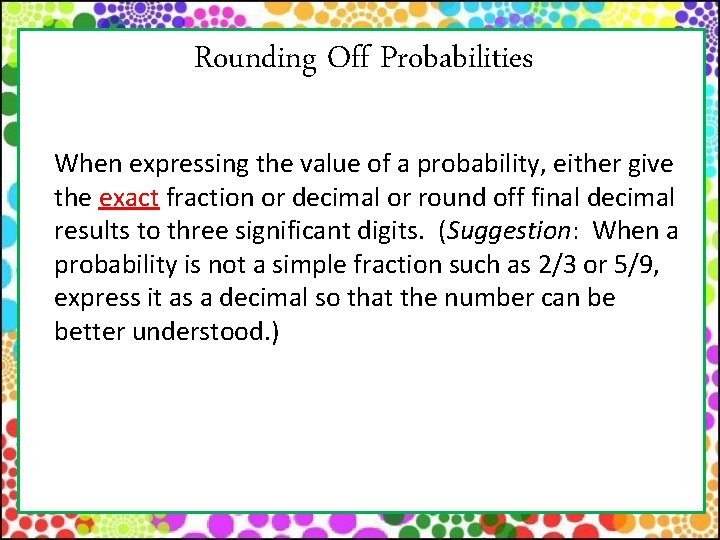 Rounding Off Probabilities

When expressing the value of a probability, either give the exact fraction or decimal or round off final decimal results to three significant digits. (Suggestion: When a probability is not a simple fraction such as 2/3 or 5/9, express it as a decimal so that the number can be better understood.)